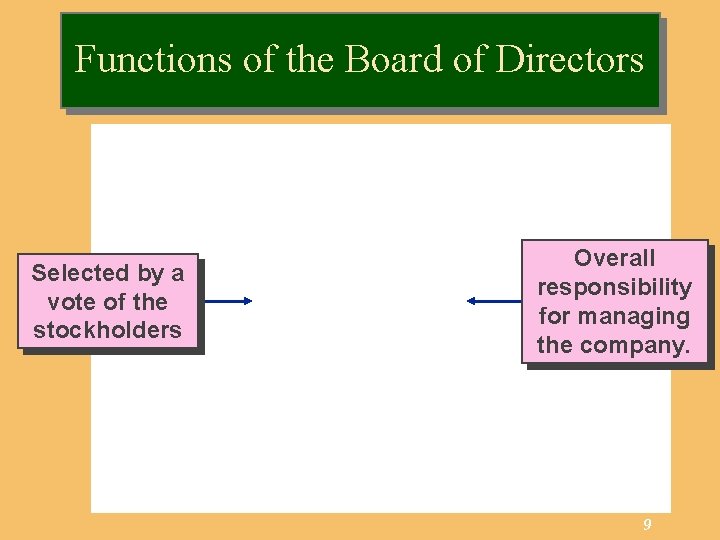 Functions of the Board of Directors

Selected by a vote of the stockholders

Overall responsibility for managing the company.

9